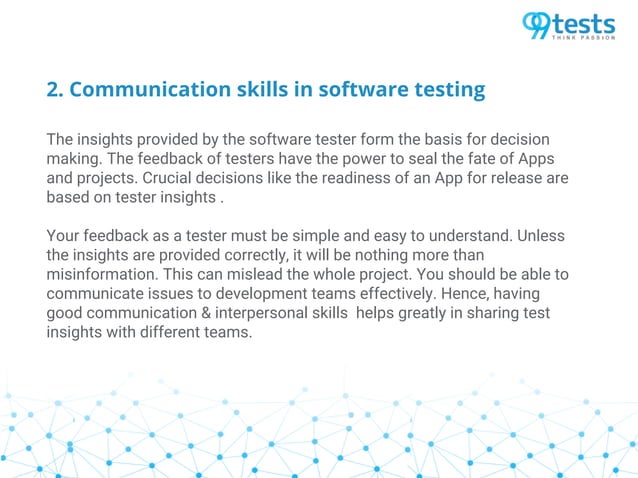 99tests
THINK PASSION

2. Communication skills in software testing

The insights provided by the software tester form the basis for decision making. The feedback of testers have the power to seal the fate of Apps and projects. Crucial decisions like the readiness of an App for release are based on tester insights .

Your feedback as a tester must be simple and easy to understand. Unless the insights are provided correctly, it will be nothing more than misinformation. This can mislead the whole project. You should be able to communicate issues to development teams effectively. Hence, having good communication & interpersonal skills helps greatly in sharing test insights with different teams.